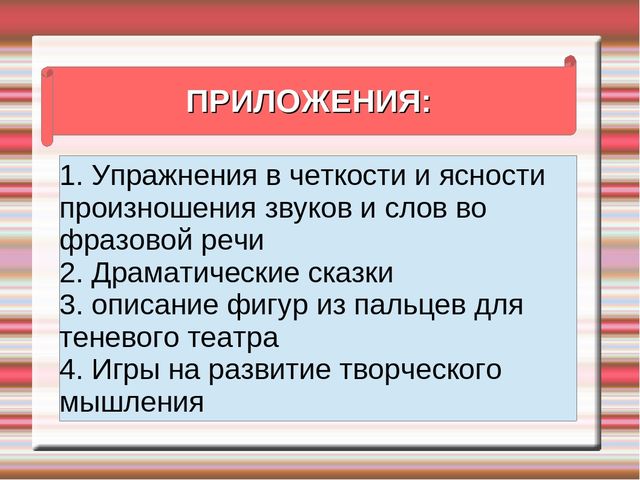 ПРИЛОЖЕНИЯ:

1. Упражнения в четкости и ясности произношения звуков и слов во фразовой речи
2. Драматические сказки
3. описание фигур из пальцев для теневого театра
4. Игры на развитие творческого мышления